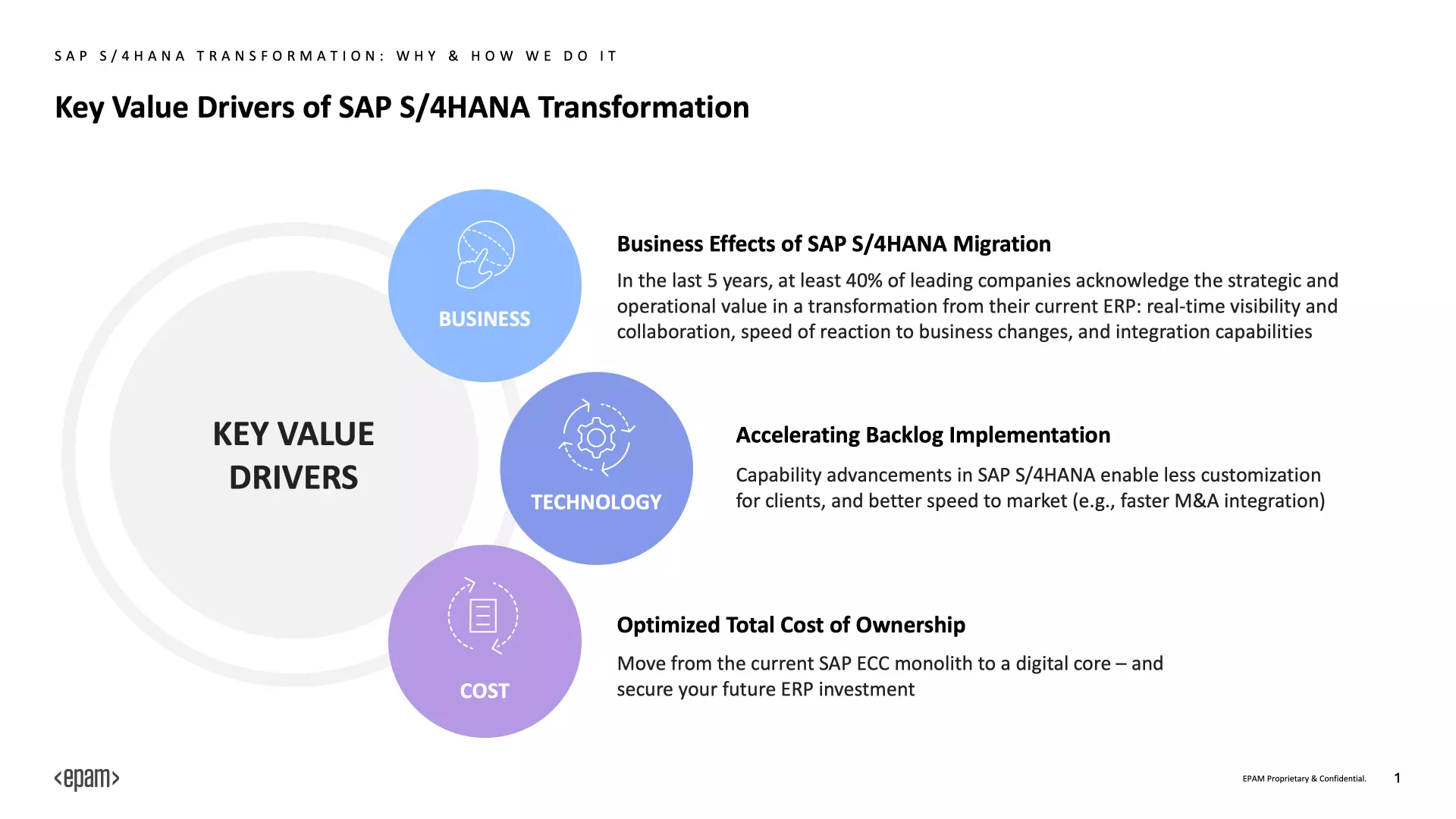 SAP S/4HANA TRANSFORMATION: WHY & HOW WE DO IT

Key Value Drivers of SAP S/4HANA Transformation

KEY VALUE DRIVERS

BUSINESS

Business Effects of SAP S/4HANA Migration

In the last 5 years, at least 40% of leading companies acknowledge the strategic and operational value in a transformation from their current ERP: real-time visibility and collaboration, speed of reaction to business changes, and integration capabilities

TECHNOLOGY

Accelerating Backlog Implementation

Capability advancements in SAP S/4HANA enable less customization for clients, and better speed to market (e.g., faster M&A integration)

COST

Optimized Total Cost of Ownership

Move from the current SAP ECC monolith to a digital core – and secure your future ERP investment

<epam>

EPAM Proprietary & Confidential.

1